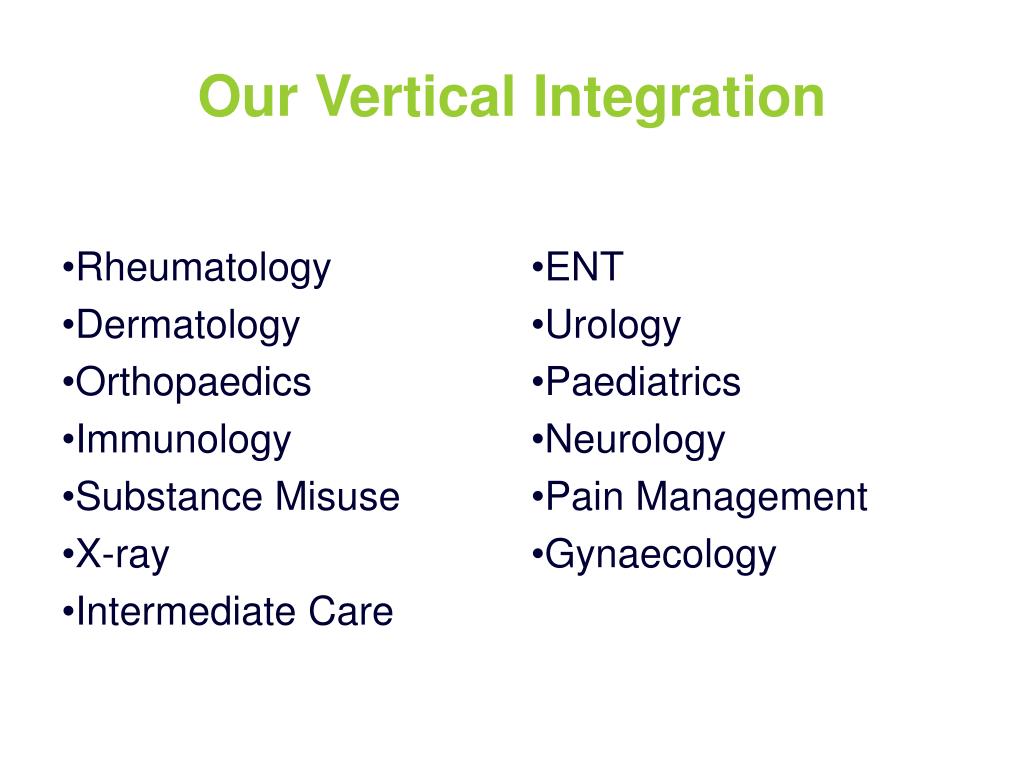 Our Vertical Integration

•Rheumatology
•Dermatology
•Orthopaedics
•Immunology
•Substance Misuse
•X-ray
•Intermediate Care

•ENT
•Urology
•Paediatrics
•Neurology
•Pain Management
•Gynaecology